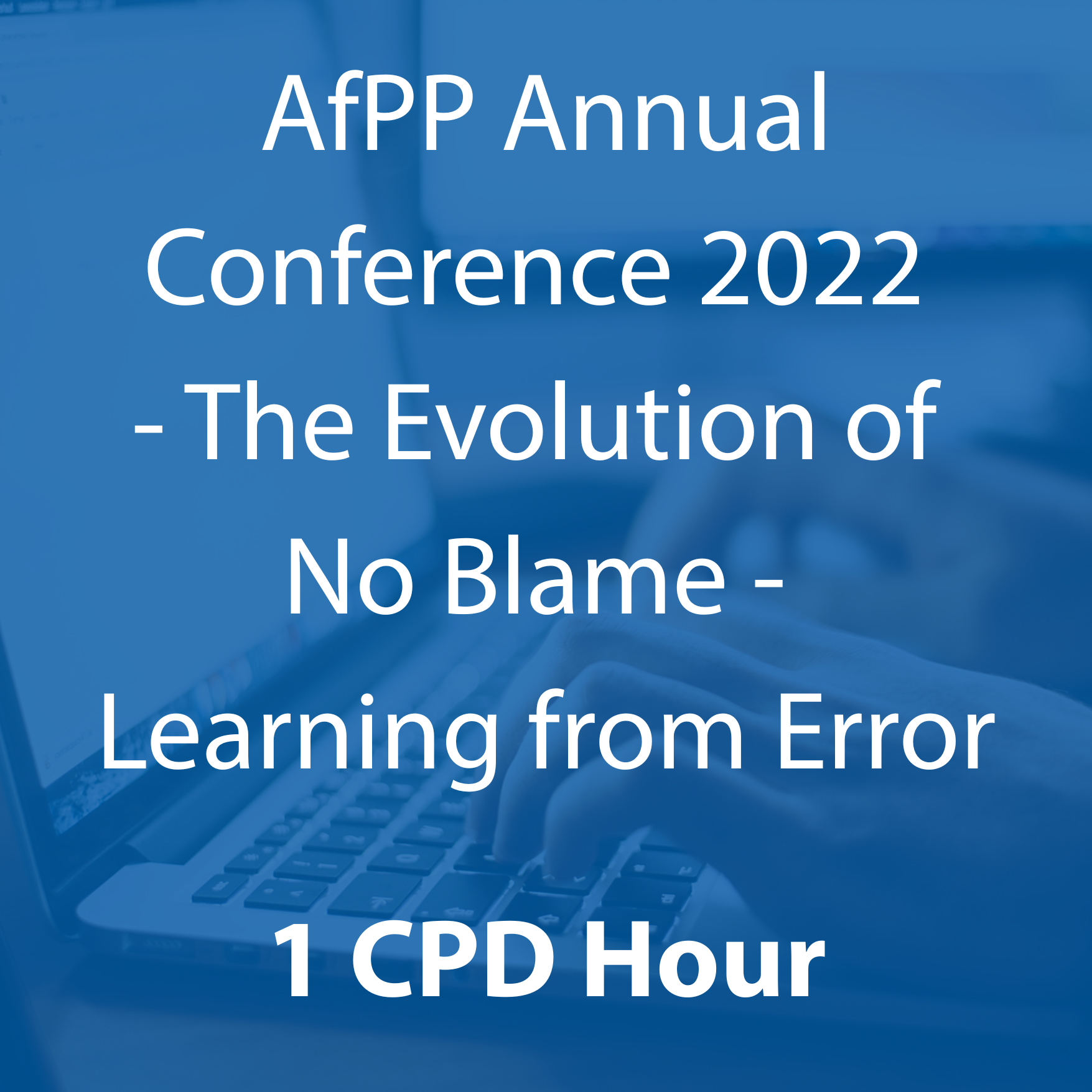 AfPP Annual Conference 2022 - The Evolution of No Blame - Learning from Error

1 CPD Hour